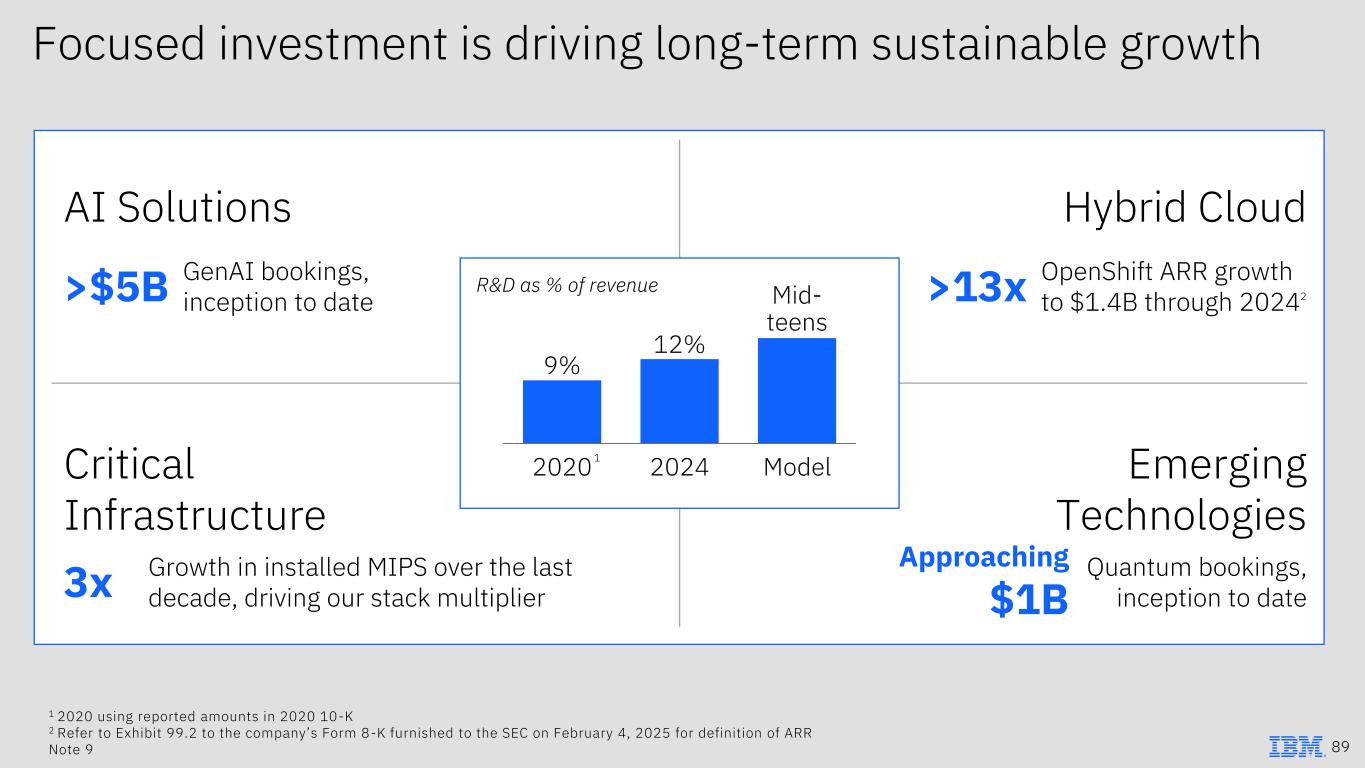 Focused investment is driving long-term sustainable growth

AI Solutions

>$5B GenAI bookings, inception to date

Hybrid Cloud

>13x OpenShift ARR growth to $1.4B through 2024$^2$

R&D as % of revenue

9%
12%
Mid-teens

2020$^1$ 2024 Model

Critical Infrastructure

3x Growth in installed MIPS over the last decade, driving our stack multiplier

Emerging Technologies

Approaching $1B Quantum bookings, inception to date

$^1$ 2020 using reported amounts in 2020 10-K
$^2$ Refer to Exhibit 99.2 to the company's Form 8-K furnished to the SEC on February 4, 2025 for definition of ARR
Note 9

IBM 89